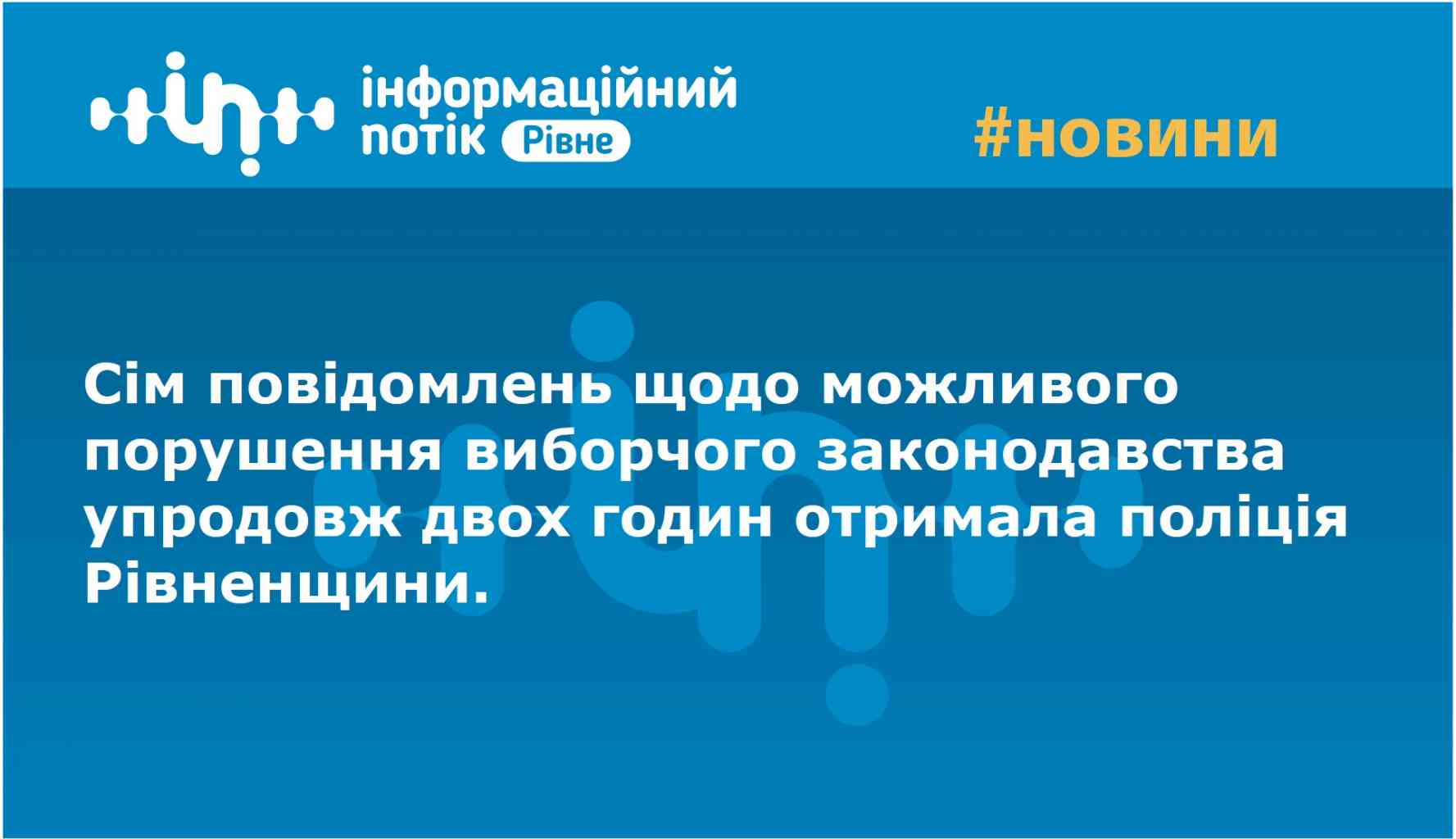 інформаційний потік Рівне

#новини

Сім повідомлень щодо можливого порушення виборчого законодавства упродовж двох годин отримала поліція Рівненщини.